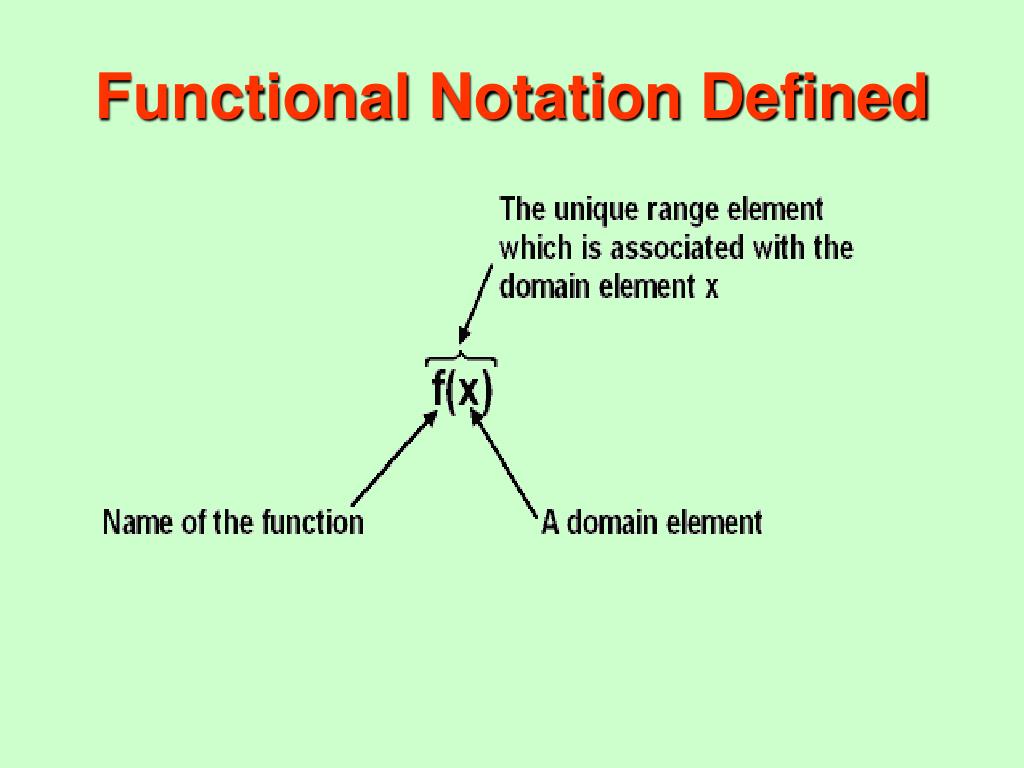 Functional Notation Defined

The unique range element which is associated with the domain element x

$f(x)$

Name of the function

A domain element